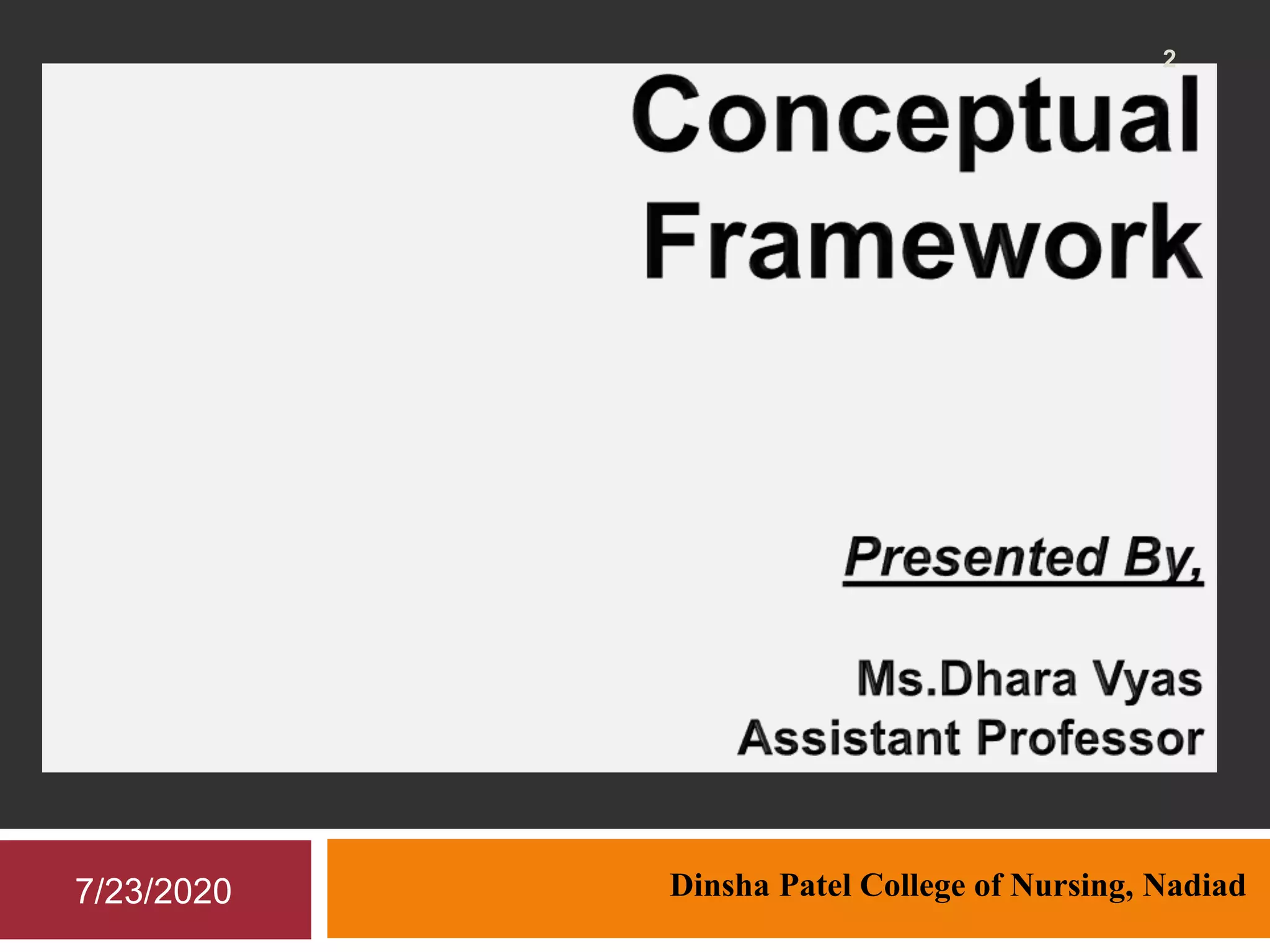 2

Conceptual Framework

Presented By,

Ms.Dhara Vyas
Assistant Professor

7/23/2020

Dinsha Patel College of Nursing, Nadiad